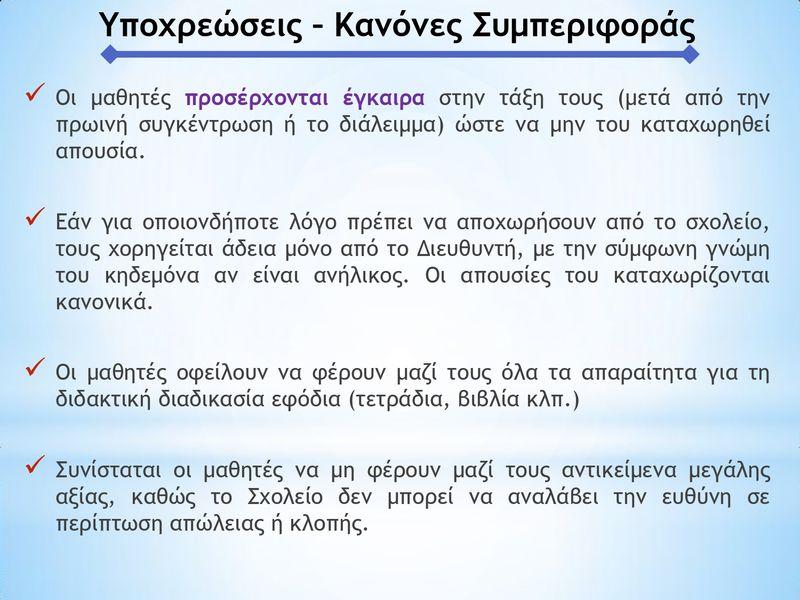 Υποχρεώσεις – Κανόνες Συμπεριφοράς

✓ Οι μαθητές προσέρχονται έγκαιρα στην τάξη τους (μετά από την πρωινή συγκέντρωση ή το διάλειμμα) ώστε να μην του καταχωρηθεί απουσία.

✓ Εάν για οποιονδήποτε λόγο πρέπει να αποχωρήσουν από το σχολείο, τους χορηγείται άδεια μόνο από το Διευθυντή, με την σύμφωνη γνώμη του κηδεμόνα αν είναι ανήλικος. Οι απουσίες του καταχωρίζονται κανονικά.

✓ Οι μαθητές οφείλουν να φέρουν μαζί τους όλα τα απαραίτητα για τη διδακτική διαδικασία εφόδια (τετράδια, βιβλία κλπ.)

✓ Συνίσταται οι μαθητές να μη φέρουν μαζί τους αντικείμενα μεγάλης αξίας, καθώς το Σχολείο δεν μπορεί να αναλάβει την ευθύνη σε περίπτωση απώλειας ή κλοπής.